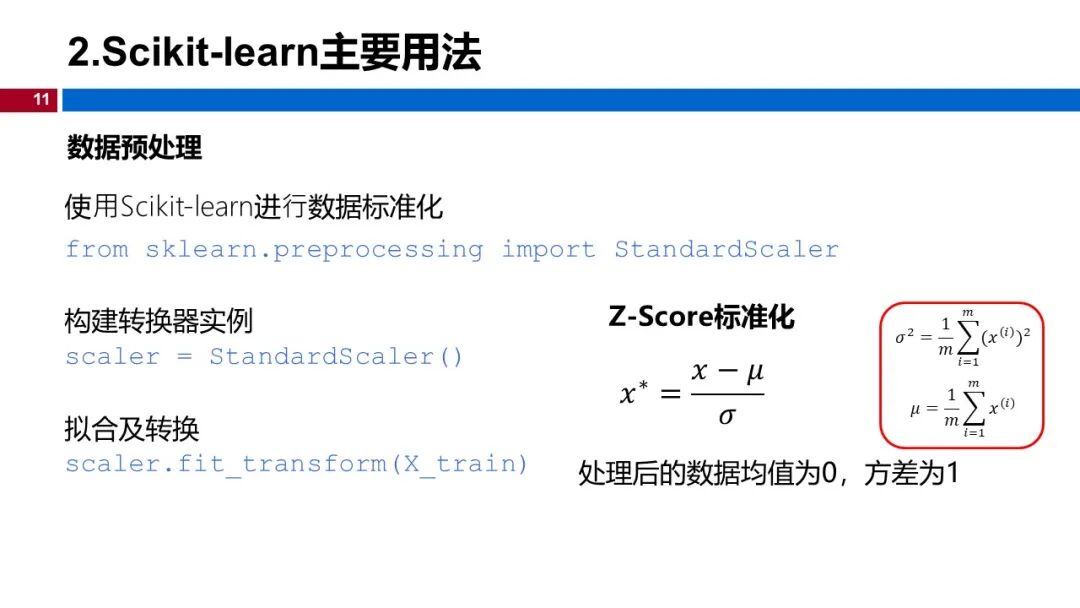 2.Scikit-learn主要用法

11

数据预处理

使用Scikit-learn进行数据标准化

from sklearn.preprocessing import StandardScaler

构建转换器实例
scaler = StandardScaler()

拟合及转换
scaler.fit_transform(X_train)

Z-Score标准化

$x^* = \frac{x - \mu}{\sigma}$

$\sigma^2 = \frac{1}{m}\sum_{i=1}^{m}(x^{(i)})^2$

$\mu = \frac{1}{m}\sum_{i=1}^{m}x^{(i)}$

处理后的数据均值为0，方差为1